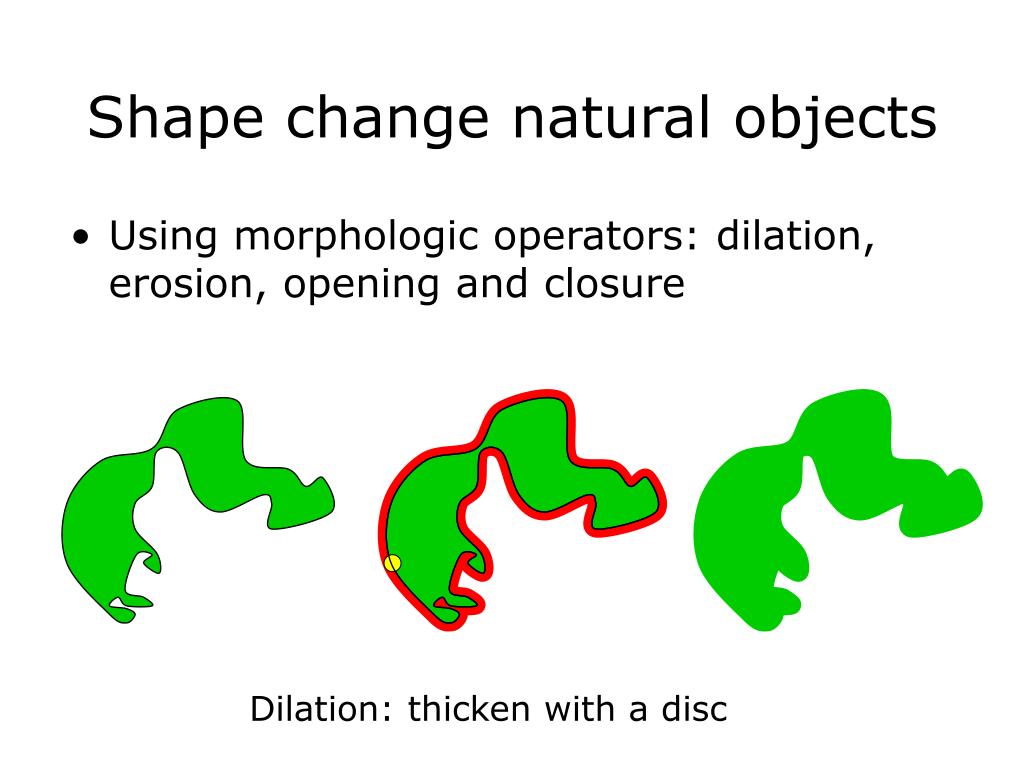 Shape change natural objects

• Using morphologic operators: dilation, erosion, opening and closure

Dilation: thicken with a disc